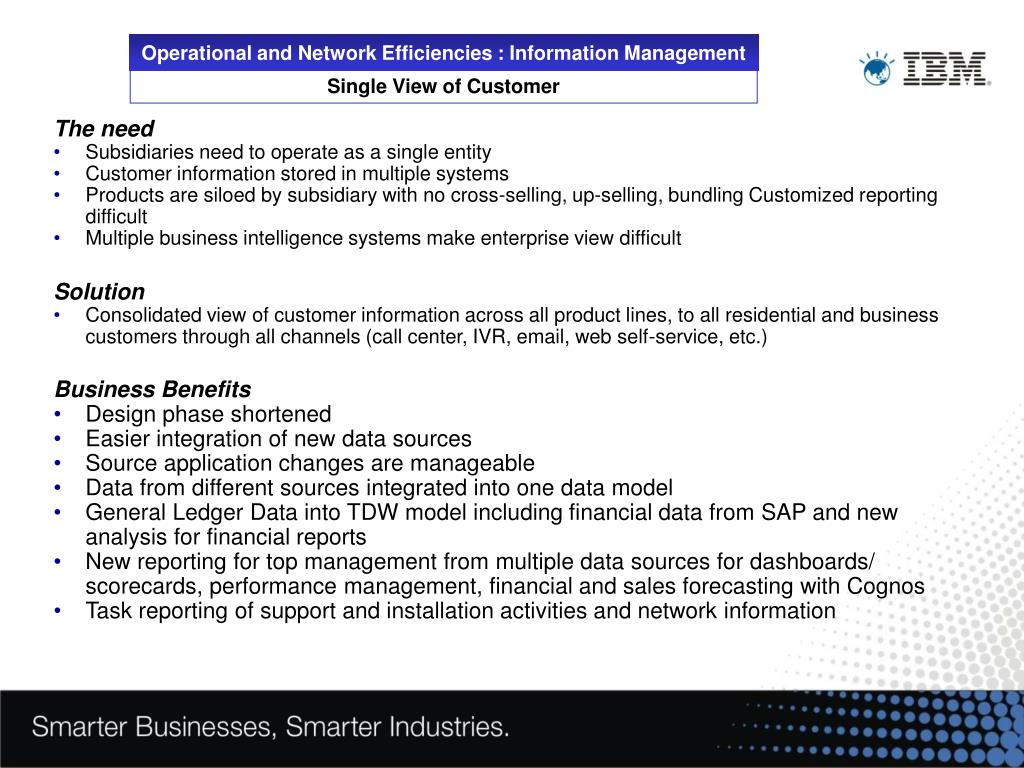 Operational and Network Efficiencies : Information Management

Single View of Customer

IBM

The need
• Subsidiaries need to operate as a single entity
• Customer information stored in multiple systems
• Products are siloed by subsidiary with no cross-selling, up-selling, bundling Customized reporting difficult
• Multiple business intelligence systems make enterprise view difficult

Solution
• Consolidated view of customer information across all product lines, to all residential and business customers through all channels (call center, IVR, email, web self-service, etc.)

Business Benefits
• Design phase shortened
• Easier integration of new data sources
• Source application changes are manageable
• Data from different sources integrated into one data model
• General Ledger Data into TDW model including financial data from SAP and new analysis for financial reports
• New reporting for top management from multiple data sources for dashboards/ scorecards, performance management, financial and sales forecasting with Cognos
• Task reporting of support and installation activities and network information

Smarter Businesses, Smarter Industries.